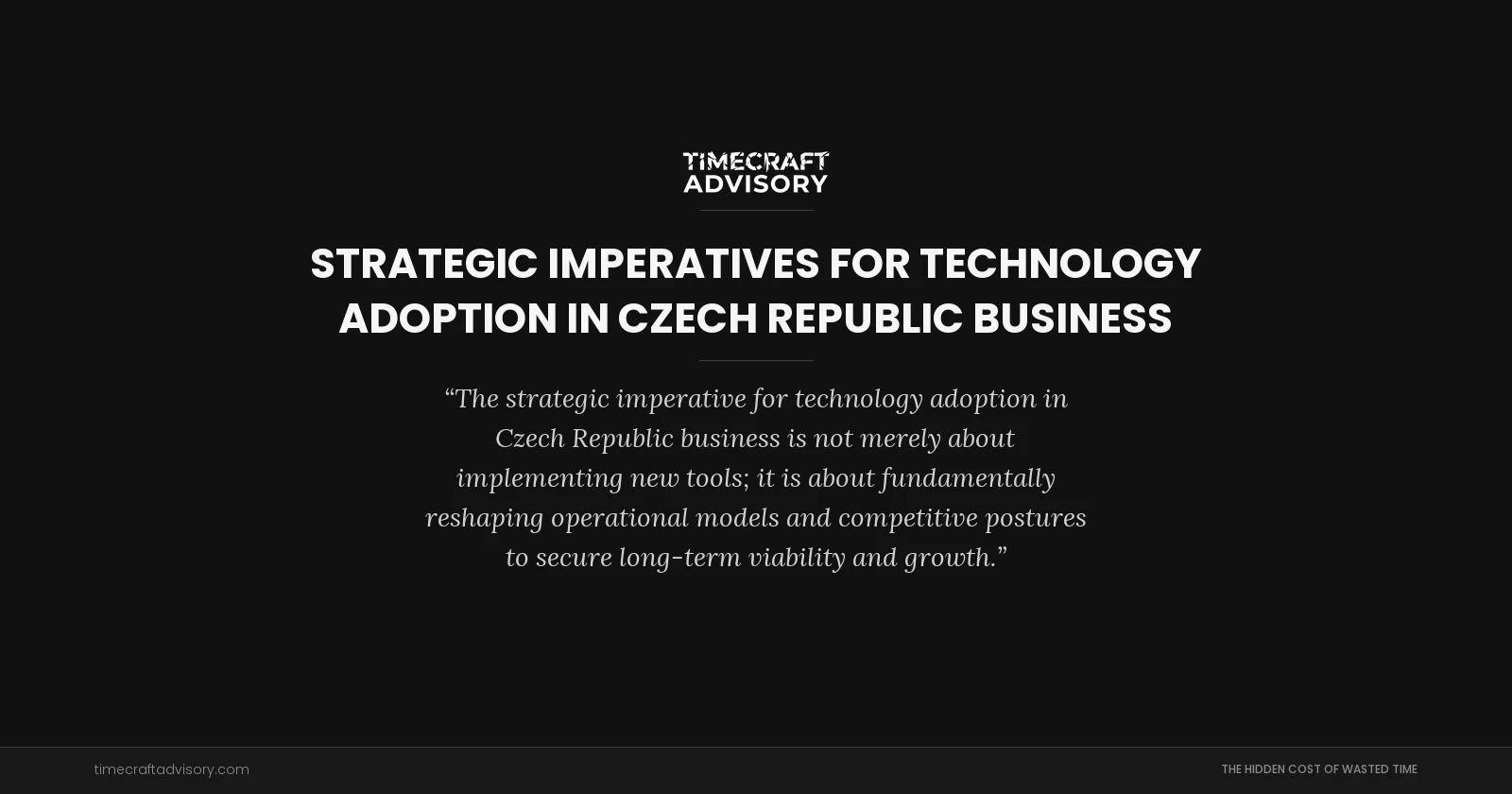 TIMECRAFT
ADVISORY

STRATEGIC IMPERATIVES FOR TECHNOLOGY ADOPTION IN CZECH REPUBLIC BUSINESS

“The strategic imperative for technology adoption in Czech Republic business is not merely about implementing new tools; it is about fundamentally reshaping operational models and competitive postures to secure long-term viability and growth.”

timecraftadvisory.com

THE HIDDEN COST OF WASTED TIME